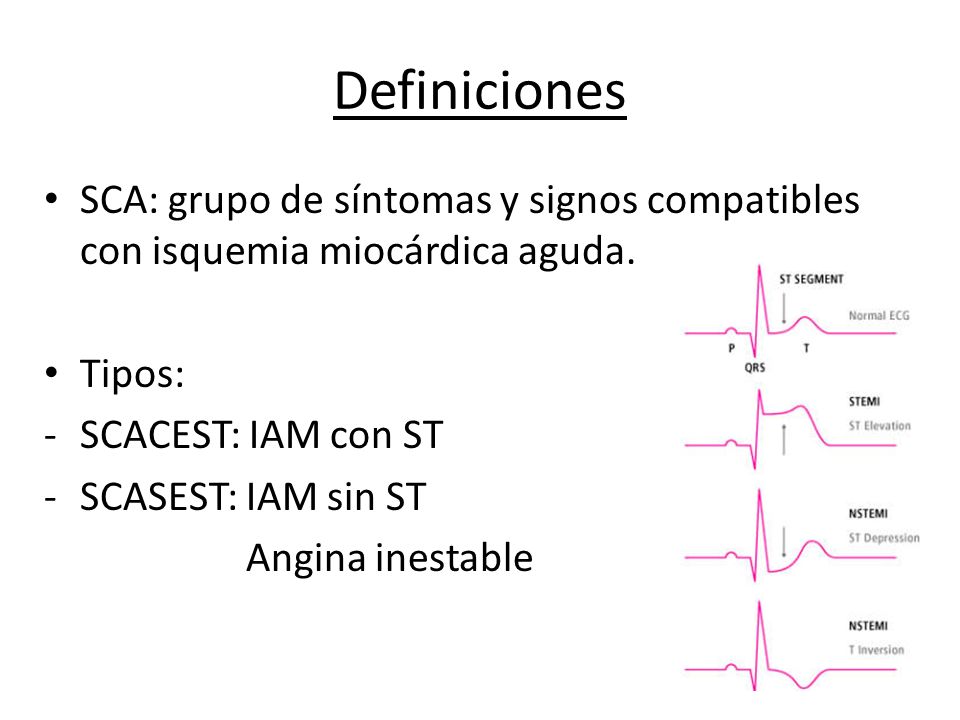 Definiciones

• SCA: grupo de síntomas y signos compatibles con isquemia miocárdica aguda.

• Tipos:
- SCACEST: IAM con ST
- SCASEST: IAM sin ST
Angina inestable

ST SEGMENT
Normal ECG
P
QRS
T

STEMI
ST Elevation

NSTEMI
ST Depression

NSTEMI
T Inversion